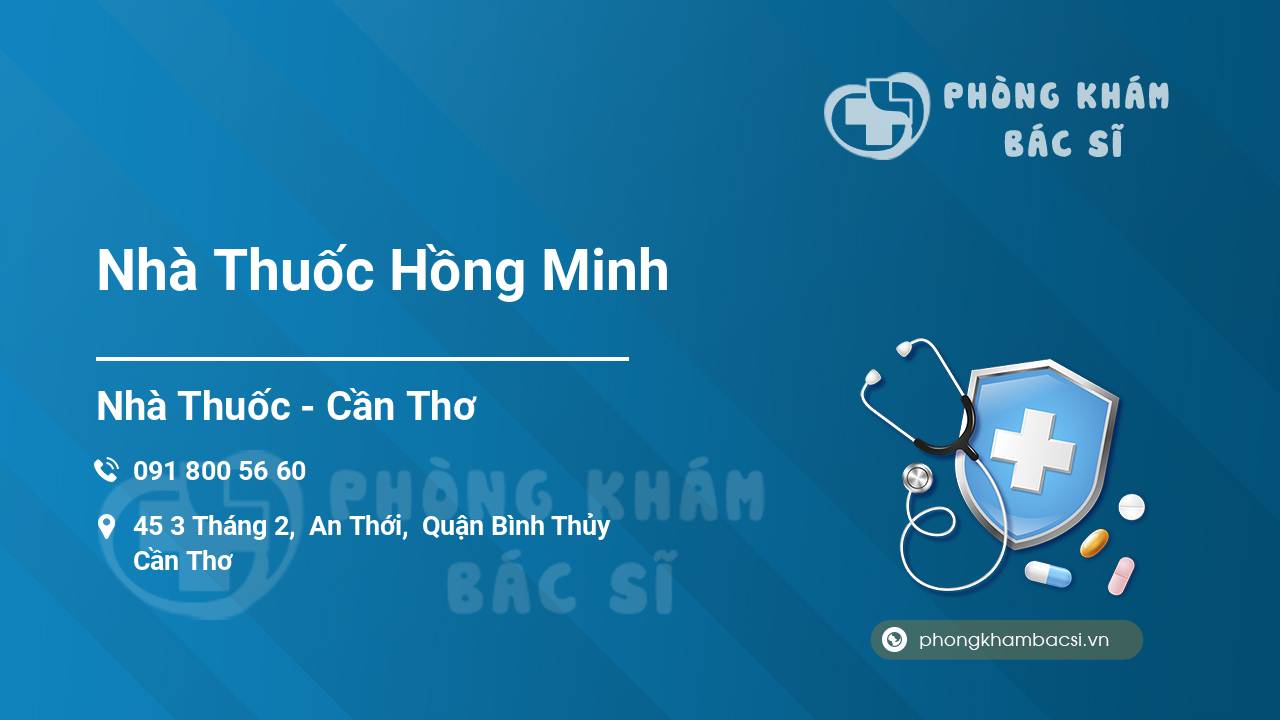 PHÒNG KHÁM
BÁC SĨ

Nhà Thuốc Hồng Minh

Nhà Thuốc - Cần Thơ

091 800 56 60

45 3 Tháng 2, An Thới, Quận Bình Thủy Cần Thơ

PHÒNG KHÁM
BÁC SĨ

phongkhambacsi.vn